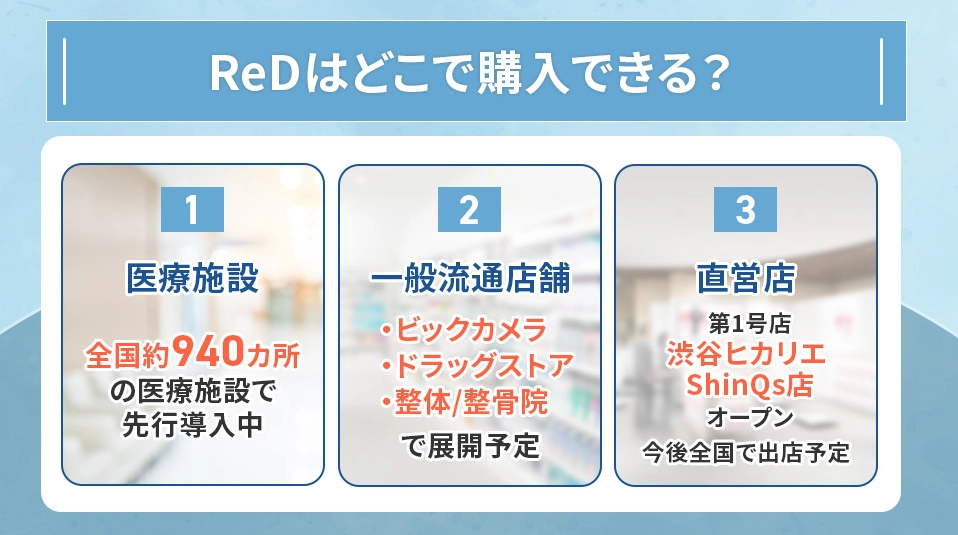 ReDはどこで購入できる？

1

医療施設

全国約940カ所の医療施設で先行導入中

2

一般流通店舗

・ビックカメラ
・ドラッグストア
・整体/整骨院
で展開予定

3

直営店

第1号店
渋谷ヒカリエ
ShinQs店
オープン
今後全国で出店予定